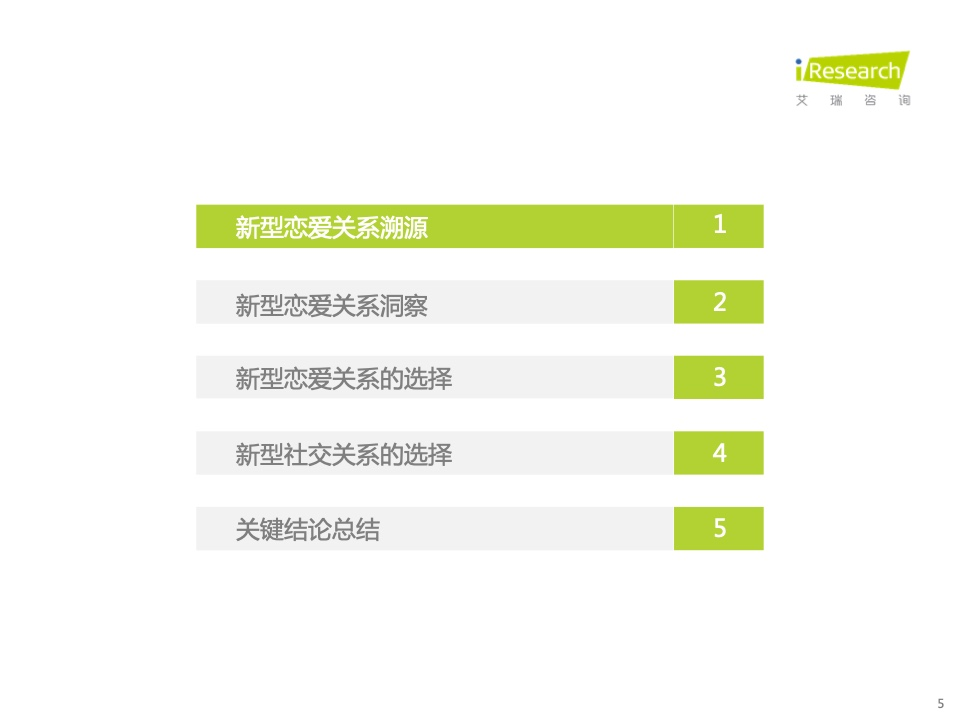 iResearch
艾 瑞 咨 询

新型恋爱关系溯源 1

新型恋爱关系洞察 2

新型恋爱关系的选择 3

新型社交关系的选择 4

关键结论总结 5

5